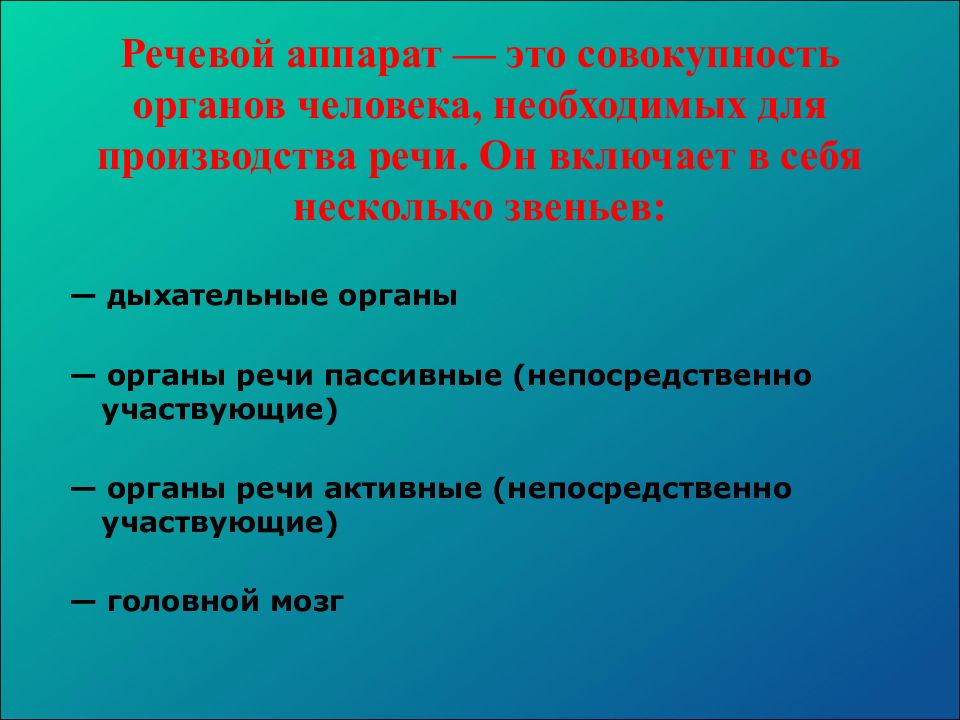 Речевой аппарат — это совокупность органов человека, необходимых для производства речи. Он включает в себя несколько звеньев:

— дыхательные органы

— органы речи пассивные (непосредственно участвующие)

— органы речи активные (непосредственно участвующие)

— головной мозг